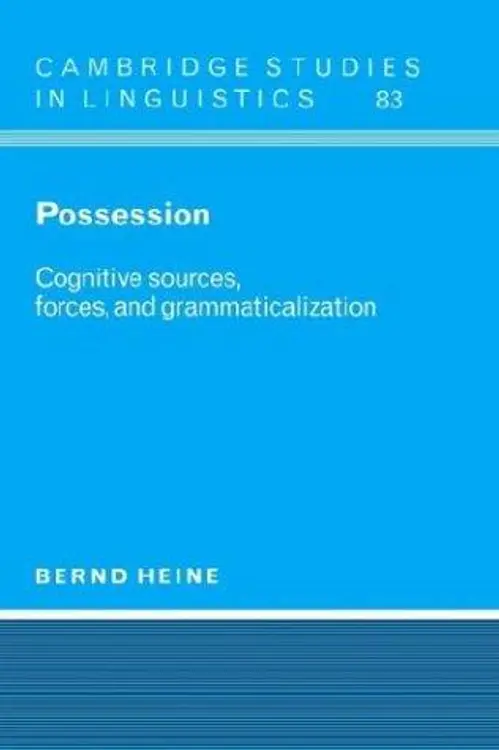 CAMBRIDGE STUDIES IN LINGUISTICS 83

Possession

Cognitive sources, forces, and grammaticalization

BERND HEINE